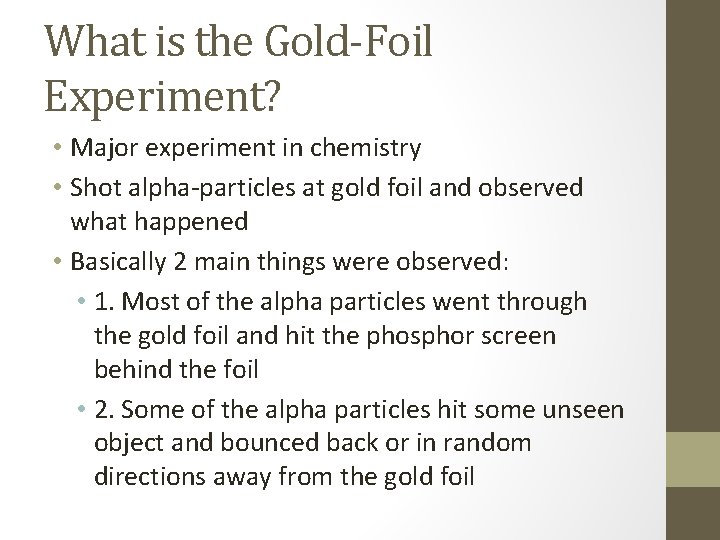 What is the Gold-Foil Experiment?

• Major experiment in chemistry
• Shot alpha-particles at gold foil and observed what happened
• Basically 2 main things were observed:
  • 1. Most of the alpha particles went through the gold foil and hit the phosphor screen behind the foil
  • 2. Some of the alpha particles hit some unseen object and bounced back or in random directions away from the gold foil